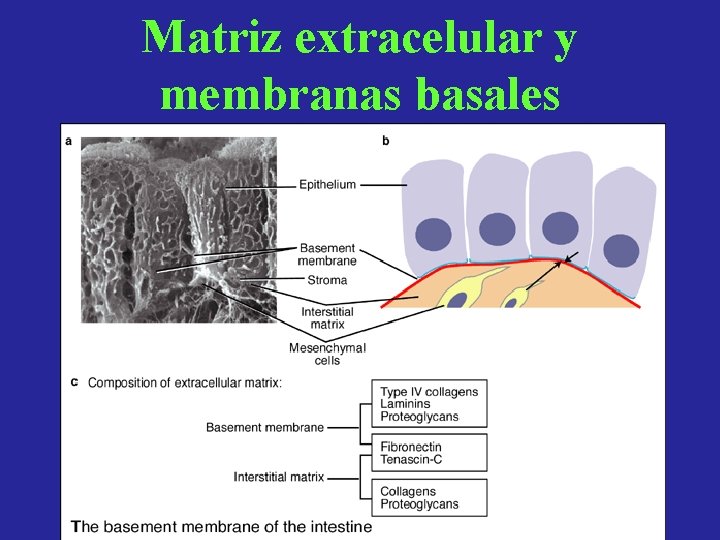 Matriz extracelular y membranas basales

a

b

Epithelium

Basement membrane

Stroma

Interstitial matrix

Mesenchymal cells

c Composition of extracellular matrix:

Basement membrane

Interstitial matrix

Type IV collagens
Laminins
Proteoglycans

Fibronectin
Tenascin-C

Collagens
Proteoglycans

The basement membrane of the intestine